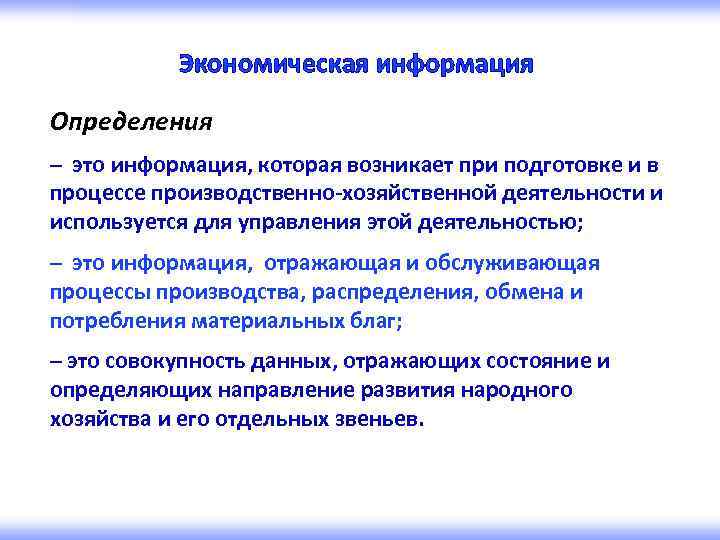 Экономическая информация

Определения

– это информация, которая возникает при подготовке и в процессе производственно-хозяйственной деятельности и используется для управления этой деятельностью;

– это информация, отражающая и обслуживающая процессы производства, распределения, обмена и потребления материальных благ;

– это совокупность данных, отражающих состояние и определяющих направление развития народного хозяйства и его отдельных звеньев.